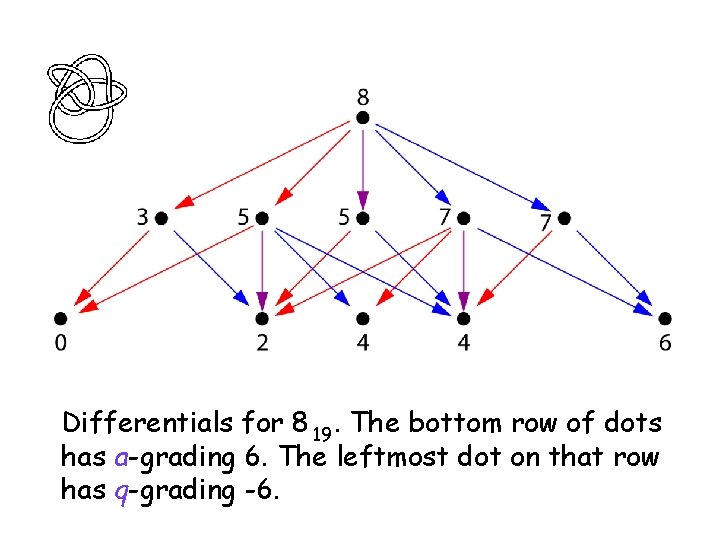 8

3 5 5 7 7

0 2 4 4 6

Differentials for $8_{19}$. The bottom row of dots has $a$-grading 6. The leftmost dot on that row has $q$-grading -6.